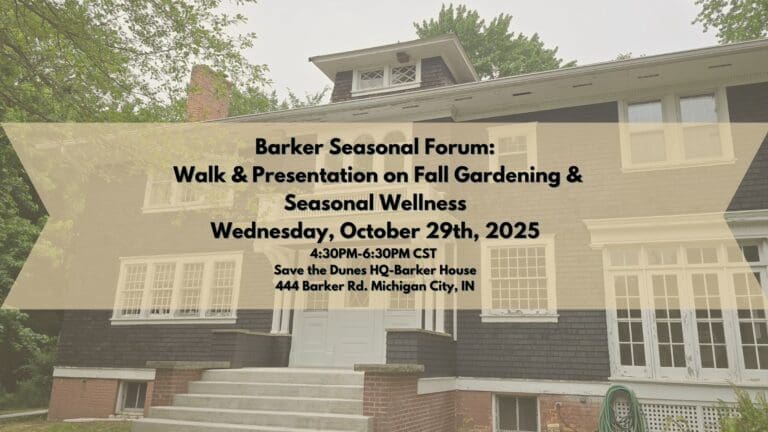 Barker Seasonal Forum:
Walk & Presentation on Fall Gardening & Seasonal Wellness
Wednesday, October 29th, 2025
4:30PM-6:30PM CST
Save the Dunes HQ-Barker House
444 Barker Rd. Michigan City, IN